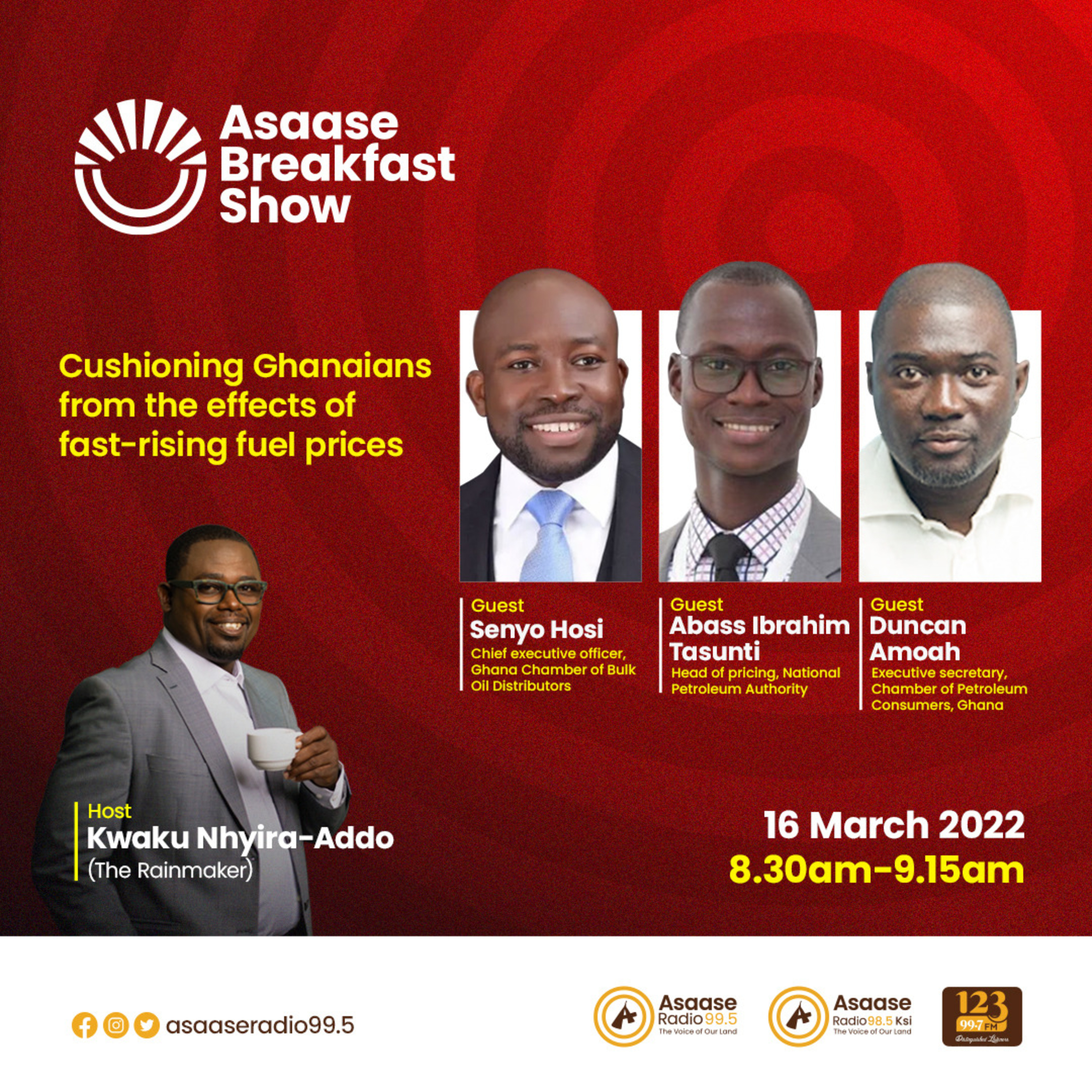 Asaase Breakfast Show

Cushioning Ghanaians from the effects of fast-rising fuel prices

Guest
Senyo Hosi
Chief executive officer, Ghana Chamber of Bulk Oil Distributors

Guest
Abass Ibrahim Tasunti
Head of pricing, National Petroleum Authority

Guest
Duncan Amoah
Executive secretary, Chamber of Petroleum Consumers, Ghana

Host
Kwaku Nhyira-Addo
(The Rainmaker)

16 March 2022
8.30am-9.15am

asaaseradio99.5

Asaase Radio 99.5 The Voice of Our Land

Asaase Radio 98.5 Ksi The Voice of Our Land

123 99.7 FM Distinguished Listeners